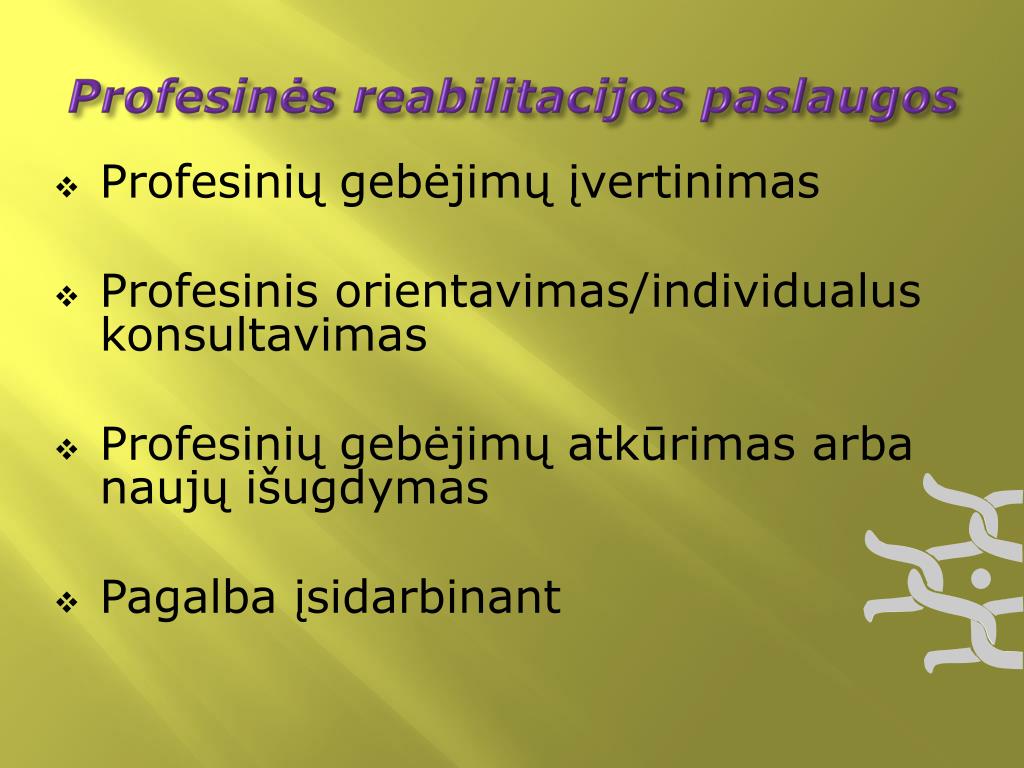 Profesinės reabilitacijos paslaugos

❖ Profesinių gebėjimų įvertinimas

❖ Profesinis orientavimas/individualus konsultavimas

❖ Profesinių gebėjimų atkūrimas arba naujų išugdymas

❖ Pagalba įsidarbinant